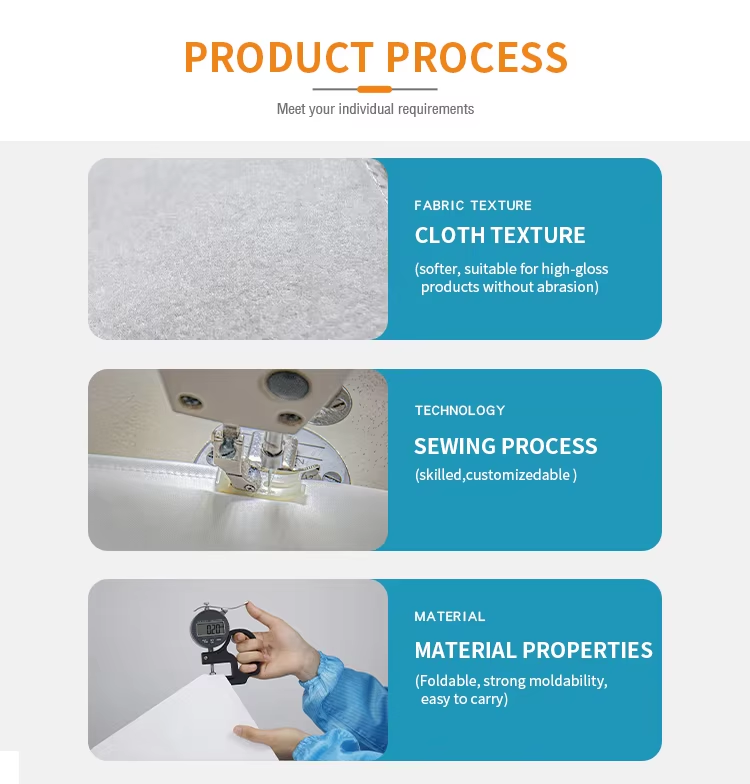 PRODUCT PROCESS

Meet your individual requirements

FABRIC TEXTURE

CLOTH TEXTURE

(softer, suitable for high-gloss products without abrasion)

TECHNOLOGY

SEWING PROCESS

(skilled,customizedable )

0.20

MATERIAL

MATERIAL PROPERTIES

(Foldable, strong moldability, easy to carry)